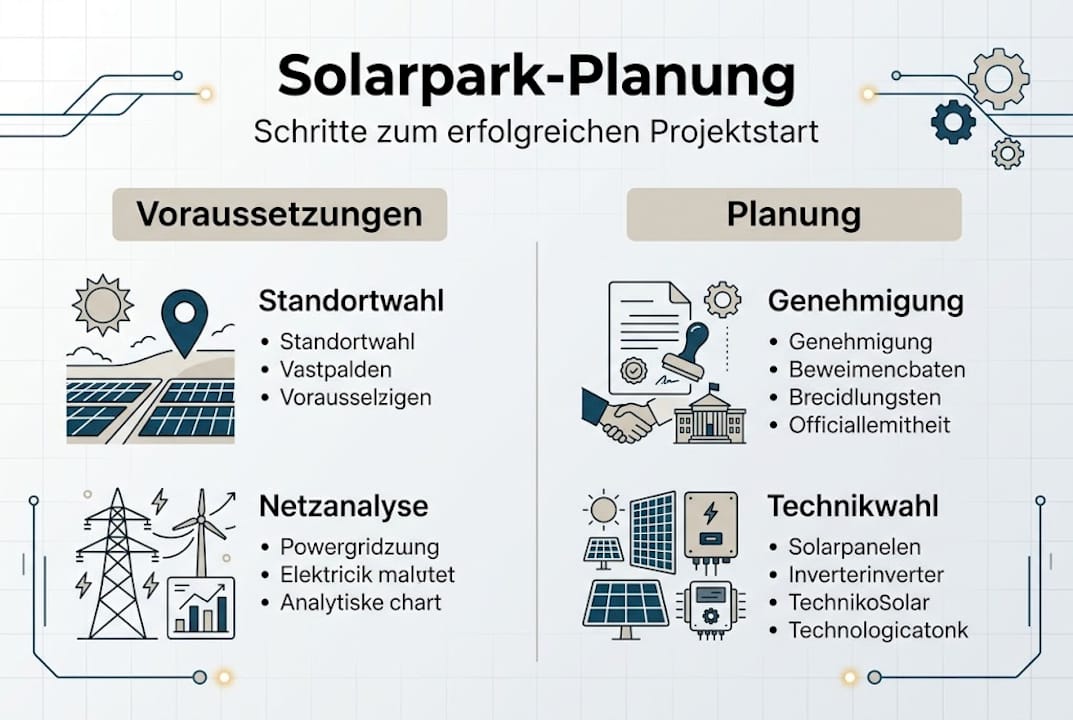 Solarpark-Planung

Schritte zum erfolgreichen Projektstart

Voraussetzungen

Standortwahl
• Standortwahl
• Vastpalden
• Vorausselzigen

Netzanalyse
• Powergridzung
• Elektricik malutet
• Analytiske chart

Planung

Genehmigung
• Genehmigung
• Beweimencbaten
• Brecidlungsten
• Officiallemitheit

Technikwahl
• Solarpanelen
• Inverterinverter
• TechnikoSolar
• Technologicatonk